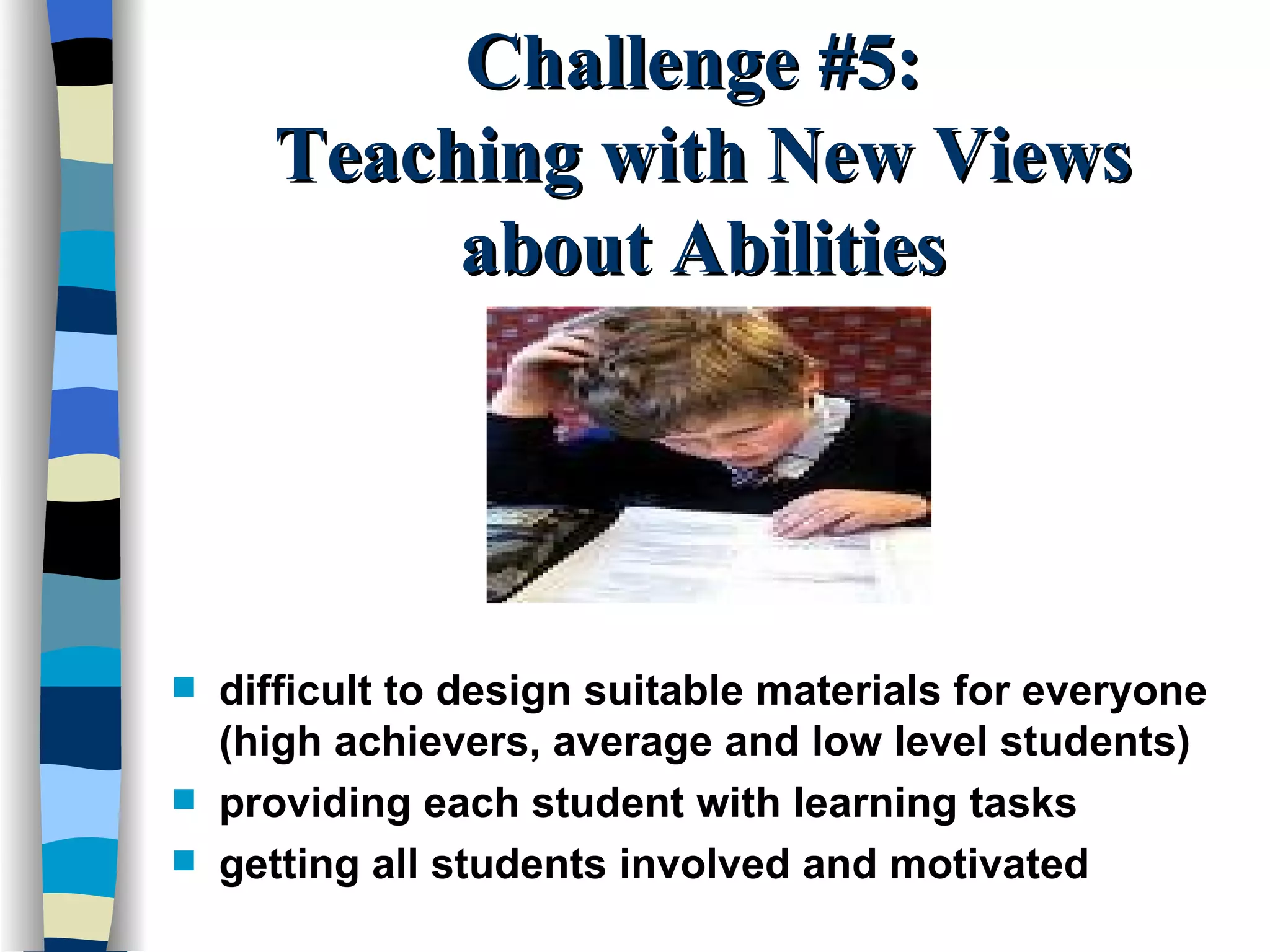 Challenge #5:
Teaching with New Views about Abilities

- difficult to design suitable materials for everyone (high achievers, average and low level students)
- providing each student with learning tasks
- getting all students involved and motivated